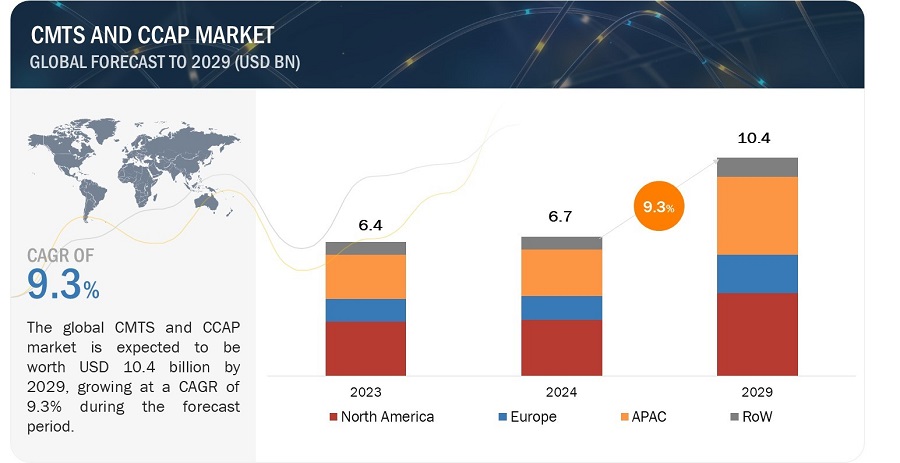 CMTS AND CCAP MARKET
GLOBAL FORECAST TO 2029 (USD BN)

CAGR OF
9.3%

The global CMTS and CCAP market is expected to be worth USD 10.4 billion by 2029, growing at a CAGR of 9.3% during the forecast period.

6.4
6.7
9.3%
10.4

2023
2024
2029

North America
Europe
APAC
RoW